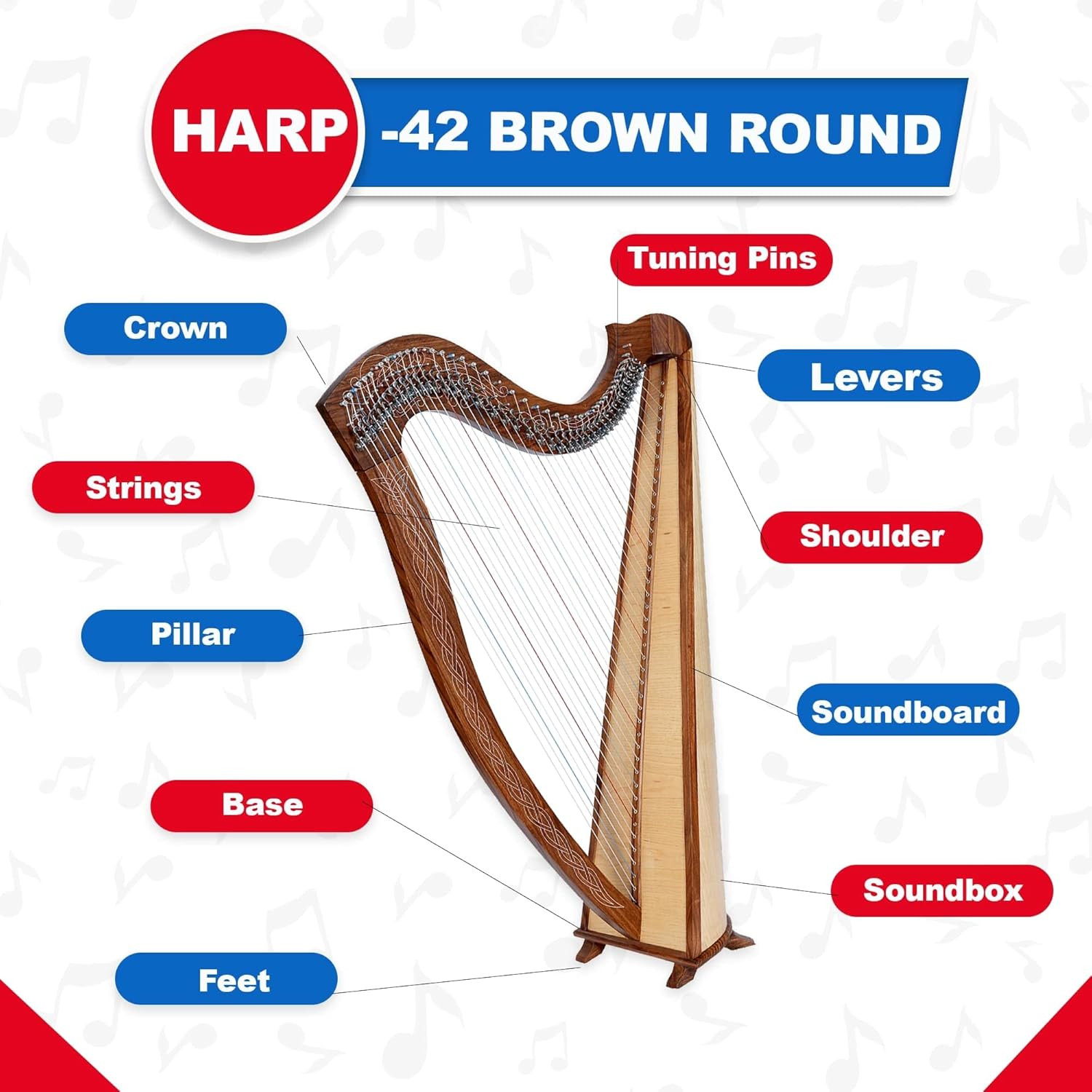 HARP -42 BROWN ROUND

Tuning Pins

Crown

Levers

Strings

Shoulder

Pillar

Soundboard

Base

Soundbox

Feet